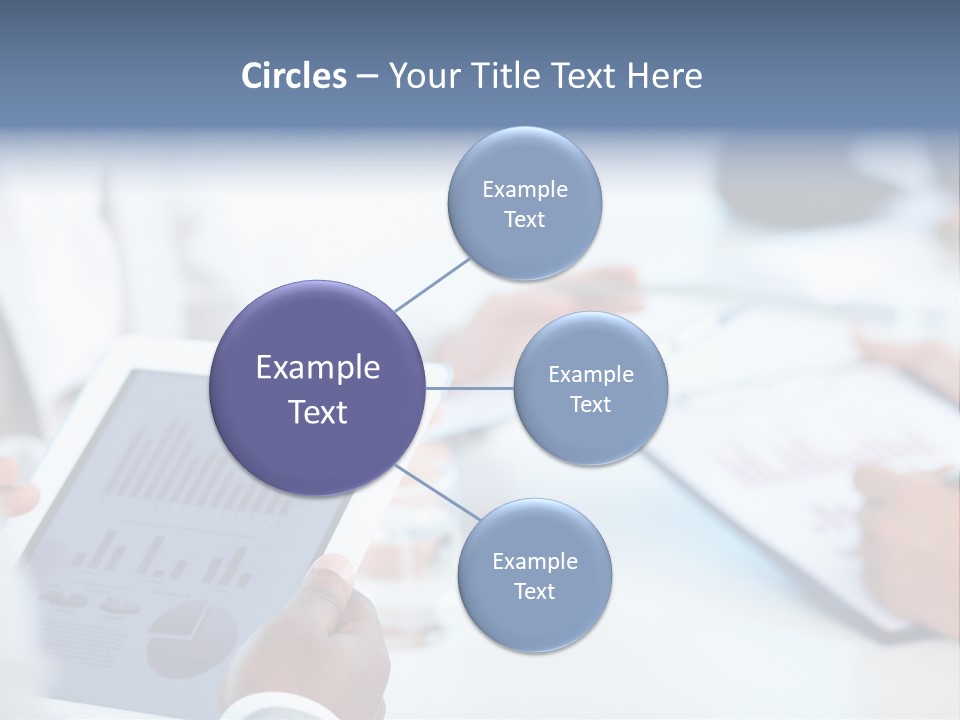 Circles – Your Title Text Here

Example Text

Example Text

Example Text

Example Text